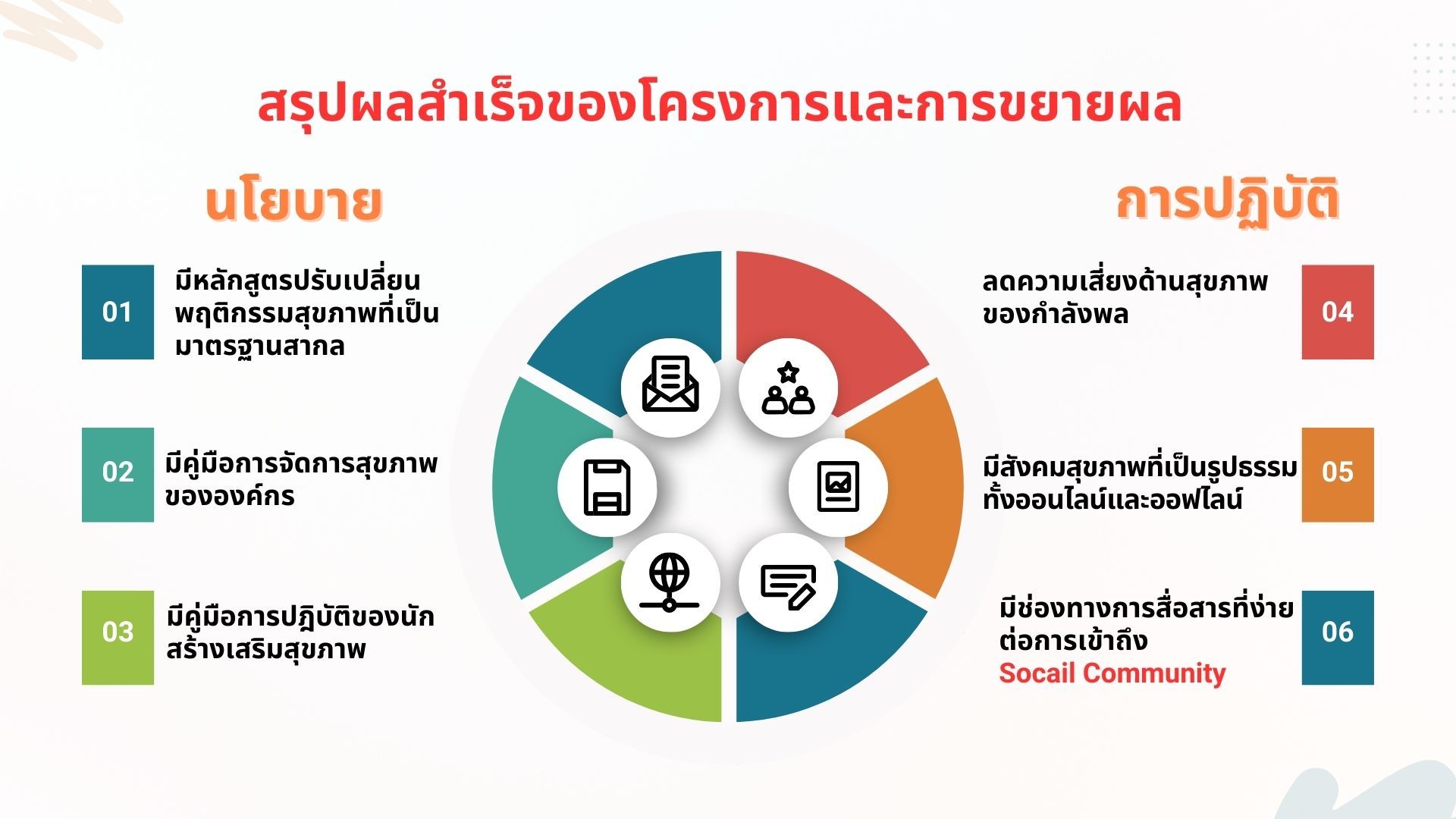 สรุปผลสำเร็จของโครงการและการขยายผล

นโยบาย

01 มีหลักสูตรปรับเปลี่ยนพฤติกรรมสุขภาพที่เป็นมาตรฐานสากล

02 มีคู่มือการจัดการสุขภาพขององค์กร

03 มีคู่มือการปฏิบัติของนักสร้างเสริมสุขภาพ

การปฏิบัติ

ลดความเสี่ยงด้านสุขภาพของกำลังพล 04

มีสังคมสุขภาพที่เป็นรูปธรรมทั้งออนไลน์และออฟไลน์ 05

มีช่องทางการสื่อสารที่ง่ายต่อการเข้าถึง Socail Community 06